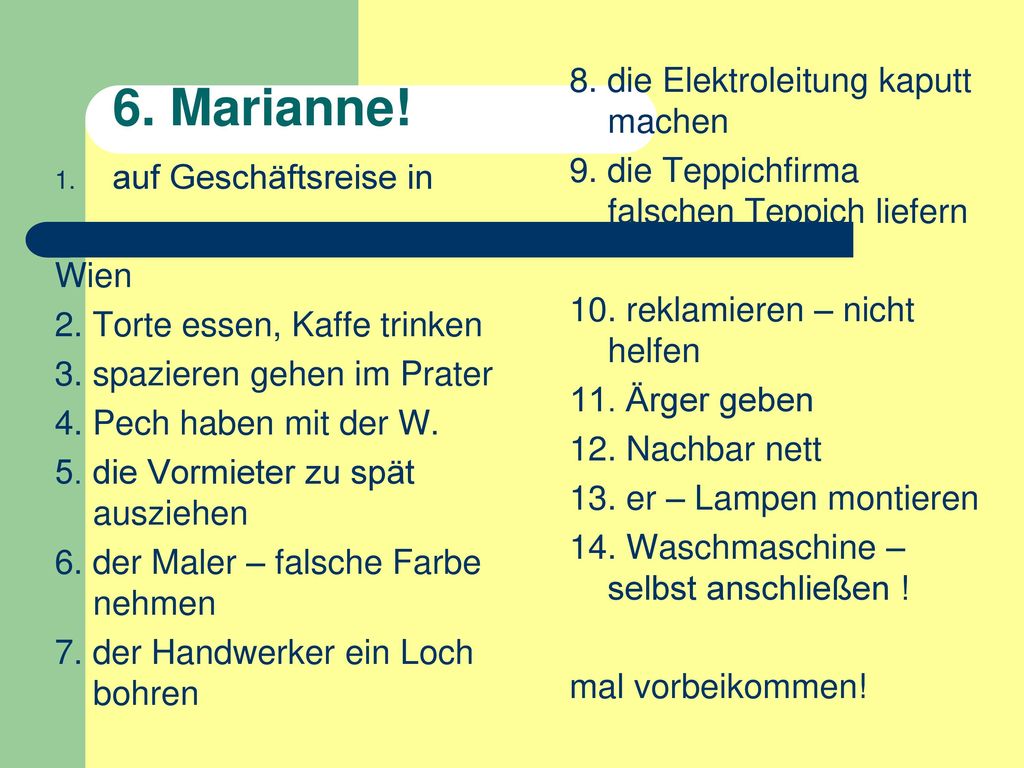 6. Marianne!

1. auf Geschäftsreise in

Wien

2. Torte essen, Kaffe trinken

3. spazieren gehen im Prater

4. Pech haben mit der W.

5. die Vormieter zu spät ausziehen

6. der Maler – falsche Farbe nehmen

7. der Handwerker ein Loch bohren

8. die Elektroleitung kaputt machen

9. die Teppichfirma falschen Teppich liefern

10. reklamieren – nicht helfen

11. Ärger geben

12. Nachbar nett

13. er – Lampen montieren

14. Waschmaschine – selbst anschließen !

mal vorbeikommen!